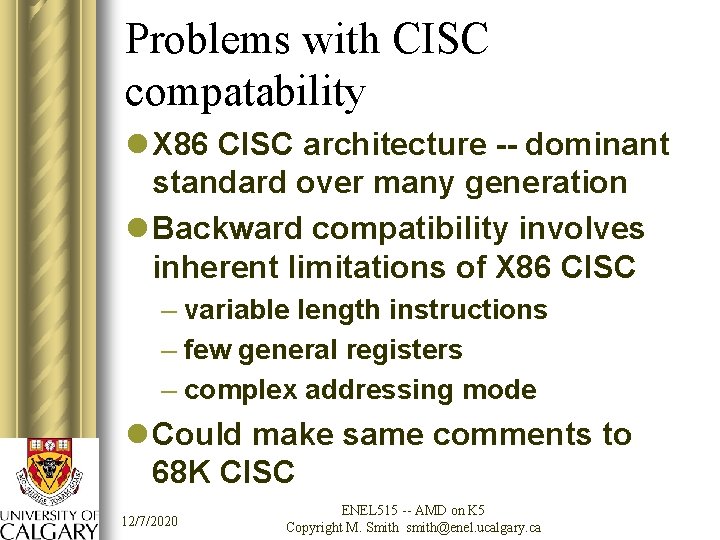 Problems with CISC compatability

• X86 CISC architecture -- dominant standard over many generation

• Backward compatibility involves inherent limitations of X86 CISC

– variable length instructions
– few general registers
– complex addressing mode

• Could make same comments to 68K CISC

UNIVERSITY OF CALGARY

12/7/2020

ENEL515 -- AMD on K5
Copyright M. Smith smith@enel.ucalgary.ca